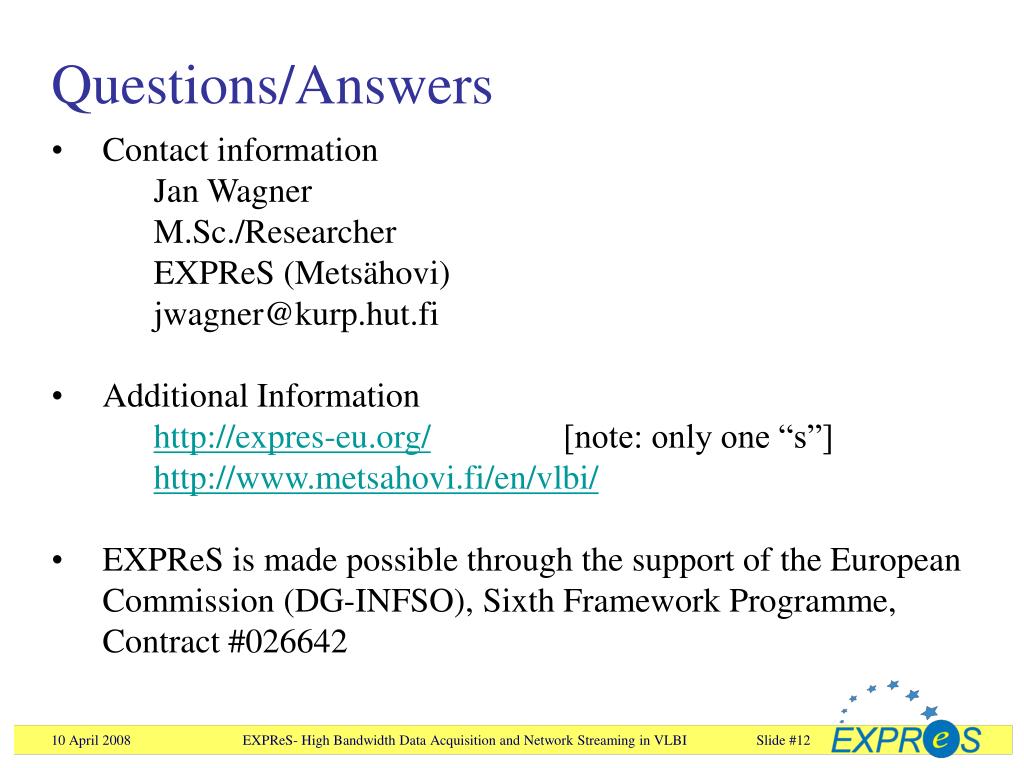 Questions/Answers

• Contact information
Jan Wagner
M.Sc./Researcher
EXPReS (Metsähovi)
jwagner@kurp.hut.fi

• Additional Information
http://expres-eu.org/ [note: only one “s”]
http://www.metsahovi.fi/en/vlbi/

• EXPReS is made possible through the support of the European Commission (DG-INFSO), Sixth Framework Programme, Contract #026642

10 April 2008 EXPReS- High Bandwidth Data Acquisition and Network Streaming in VLBI Slide #12

EXPReS